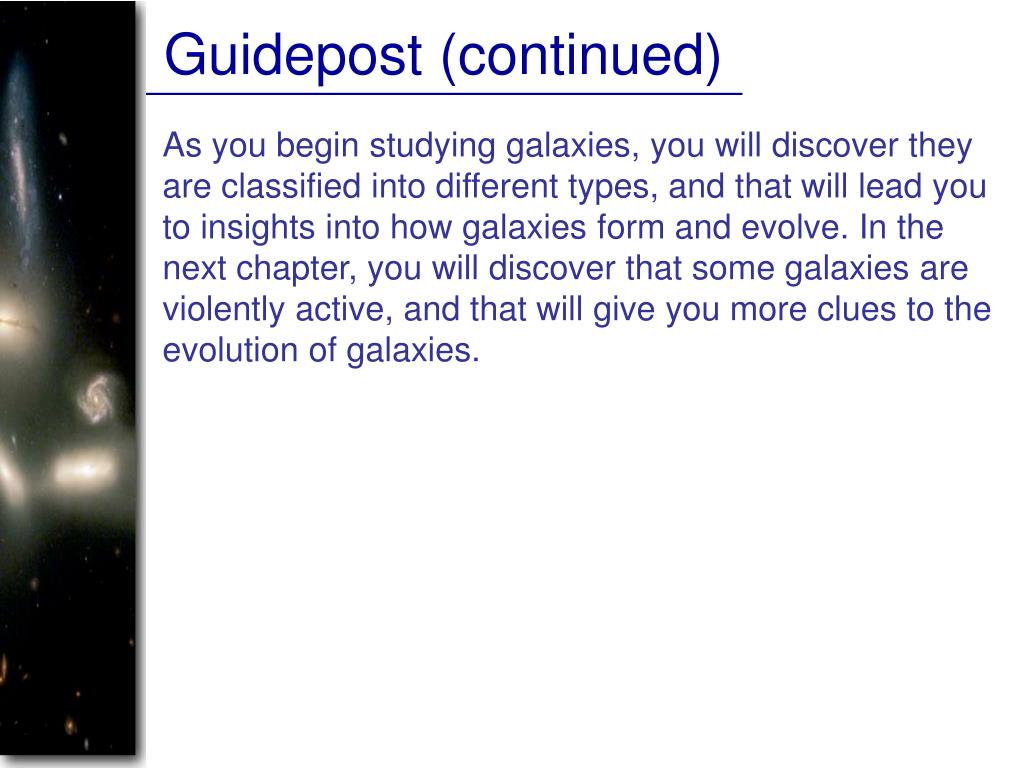 Guidepost (continued)

As you begin studying galaxies, you will discover they are classified into different types, and that will lead you to insights into how galaxies form and evolve. In the next chapter, you will discover that some galaxies are violently active, and that will give you more clues to the evolution of galaxies.